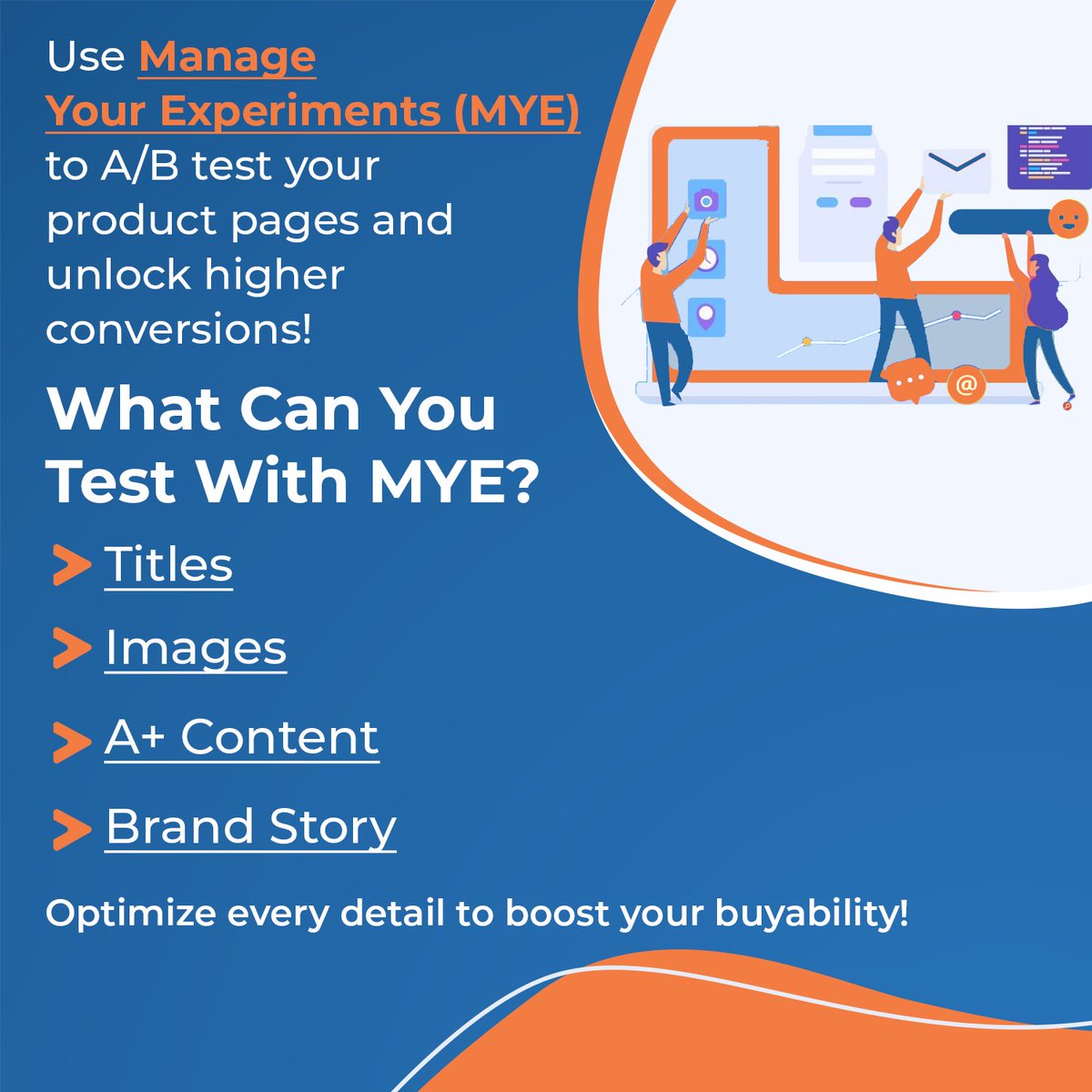 Use Manage Your Experiments (MYE) to A/B test your product pages and unlock higher conversions!

What Can You Test With MYE?

Titles

Images

A+ Content

Brand Story

Optimize every detail to boost your buyability!